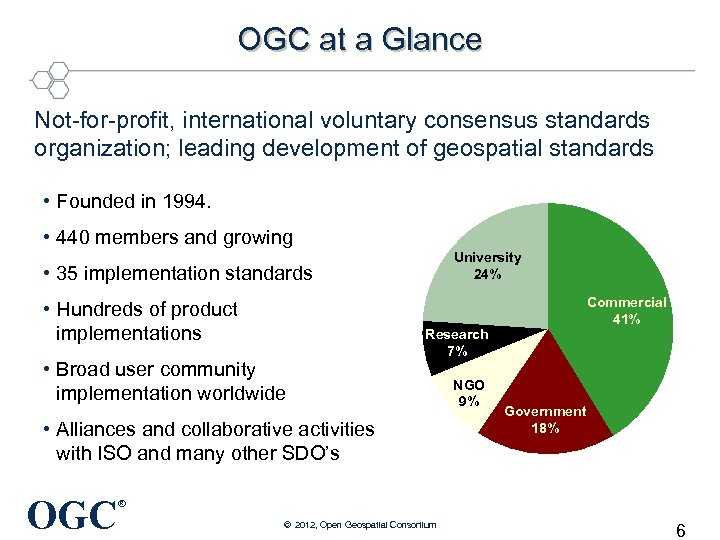 OGC at a Glance

Not-for-profit, international voluntary consensus standards organization; leading development of geospatial standards

• Founded in 1994.
• 440 members and growing
• 35 implementation standards
• Hundreds of product implementations
• Broad user community implementation worldwide
• Alliances and collaborative activities with ISO and many other SDO's

University 24%
Commercial 41%
Research 7%
NGO 9%
Government 18%

OGC®

© 2012, Open Geospatial Consortium

6